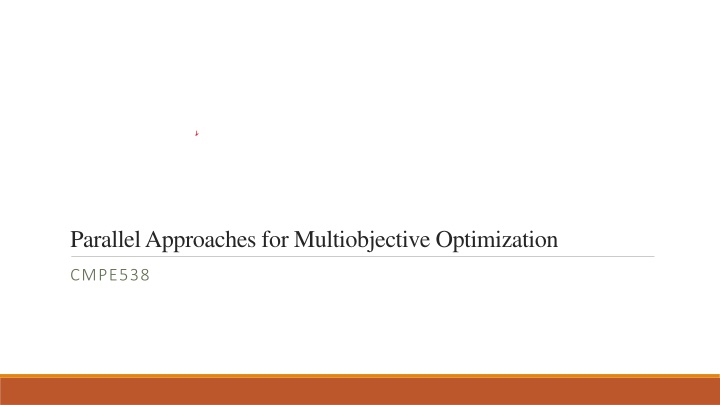 Parallel Approaches for Multiobjective Optimization

CMPE538